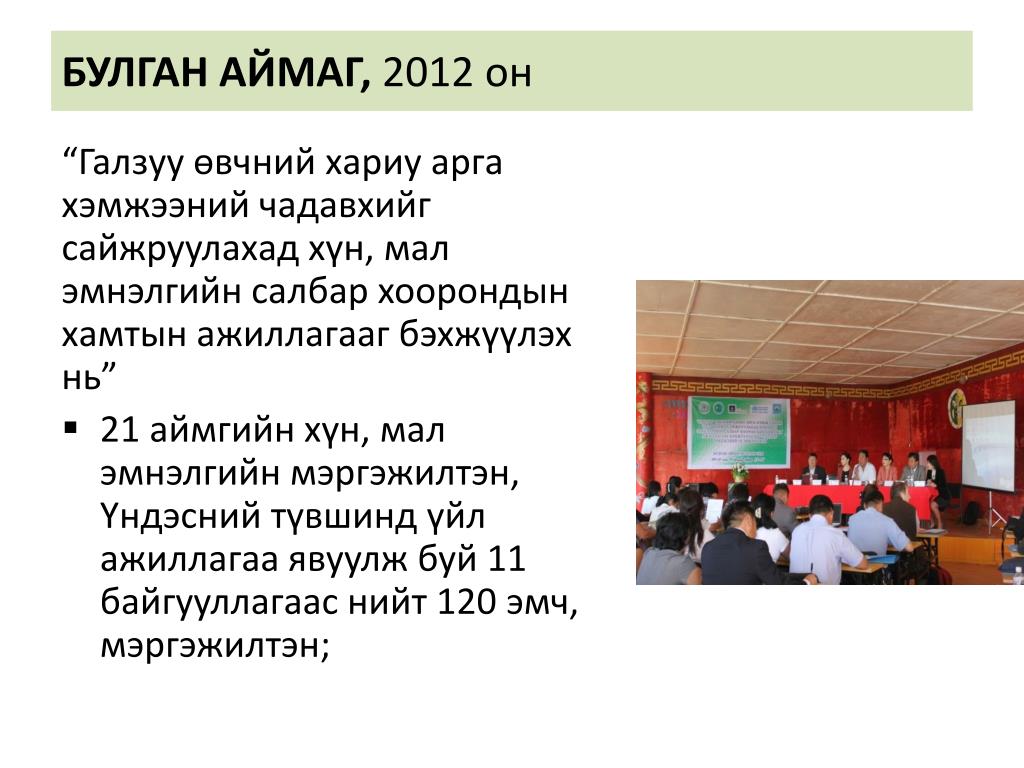 БУЛГАН АЙМАГ, 2012 он

“Галзуу өвчний хариу арга хэмжээний чадавхийг сайжруулахад хүн, мал эмнэлгийн салбар хоорондын хамтын ажиллагааг бэхжүүлэх нь”

▪ 21 аймгийн хүн, мал эмнэлгийн мэргэжилтэн, Үндэсний түвшинд үйл ажиллагаа явуулж буй 11 байгууллагаас нийт 120 эмч, мэргэжилтэн;